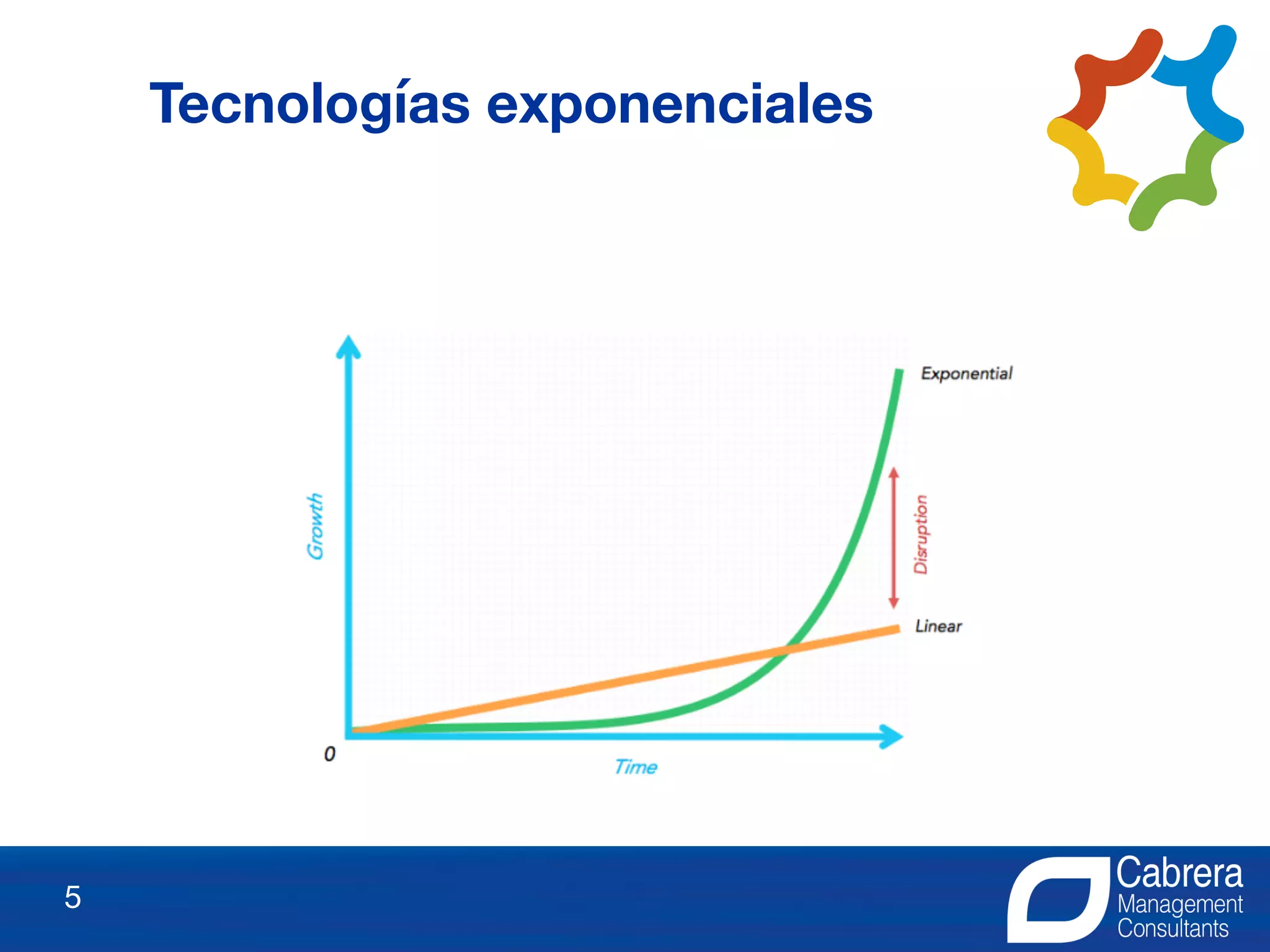 Tecnologías exponenciales

Growth

Exponential

Disruption

Linear

0

Time

5

Cabrera
Management
Consultants